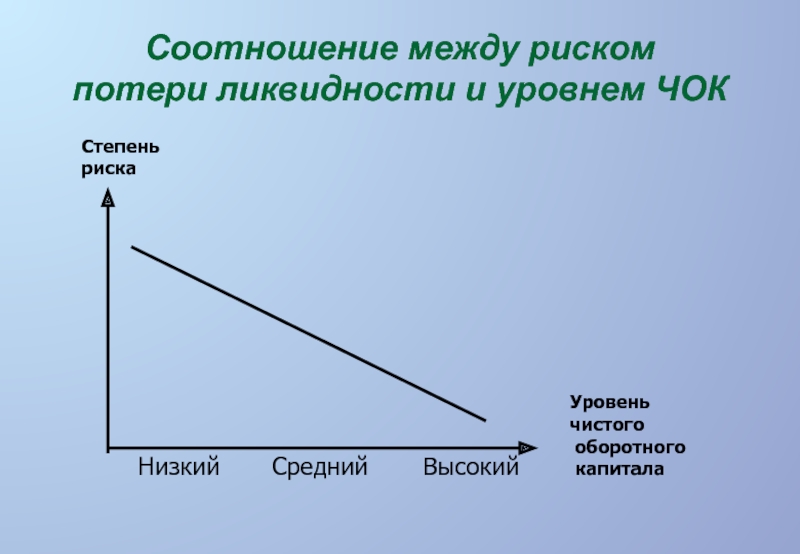 Соотношение между риском потери ликвидности и уровнем ЧОК

Степень риска

Низкий Средний Высокий

Уровень чистого оборотного капитала